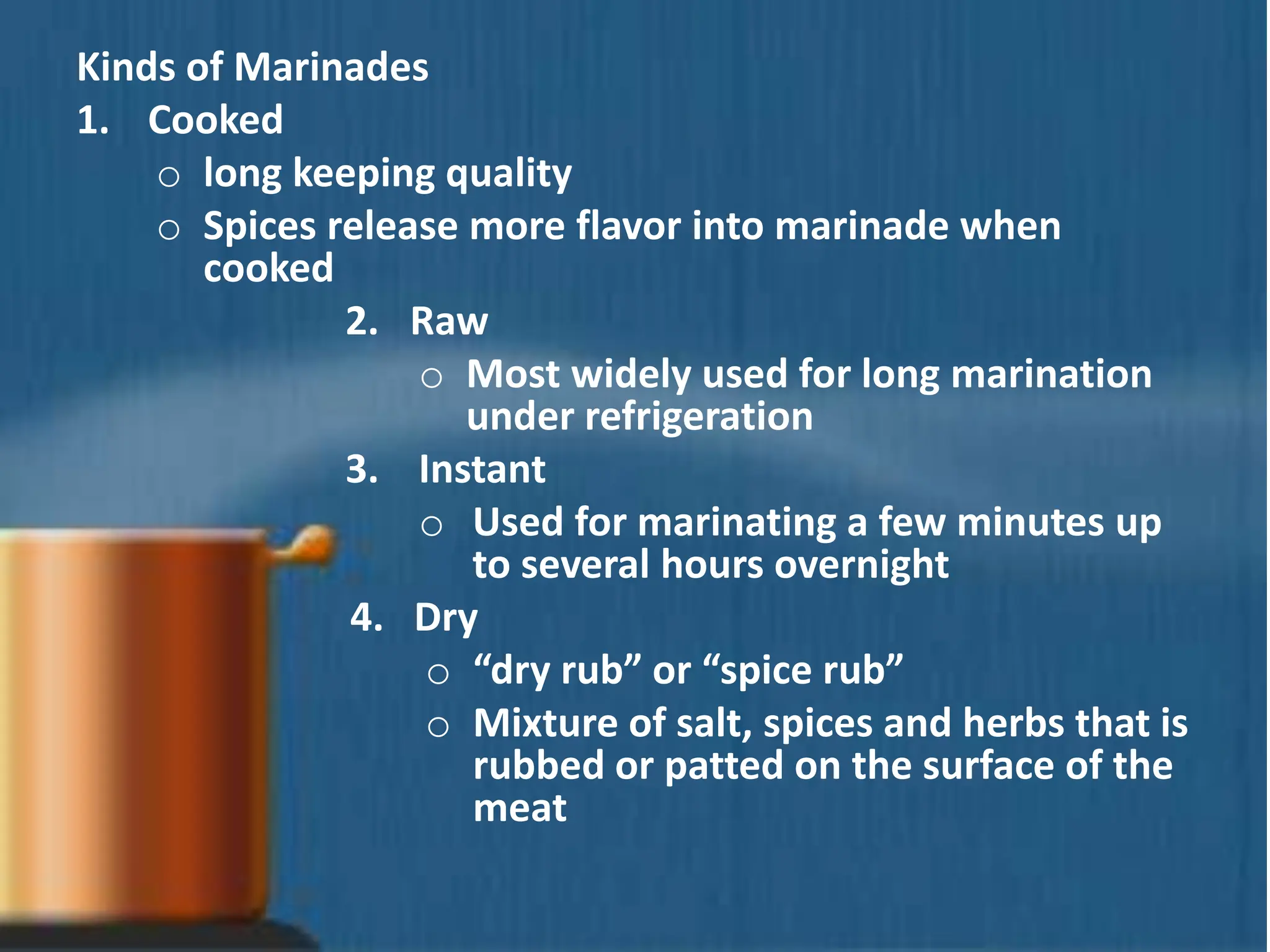 Kinds of Marinades

1. Cooked
   o long keeping quality
   o Spices release more flavor into marinade when cooked

2. Raw
   o Most widely used for long marination under refrigeration

3. Instant
   o Used for marinating a few minutes up to several hours overnight

4. Dry
   o “dry rub” or “spice rub”
   o Mixture of salt, spices and herbs that is rubbed or patted on the surface of the meat